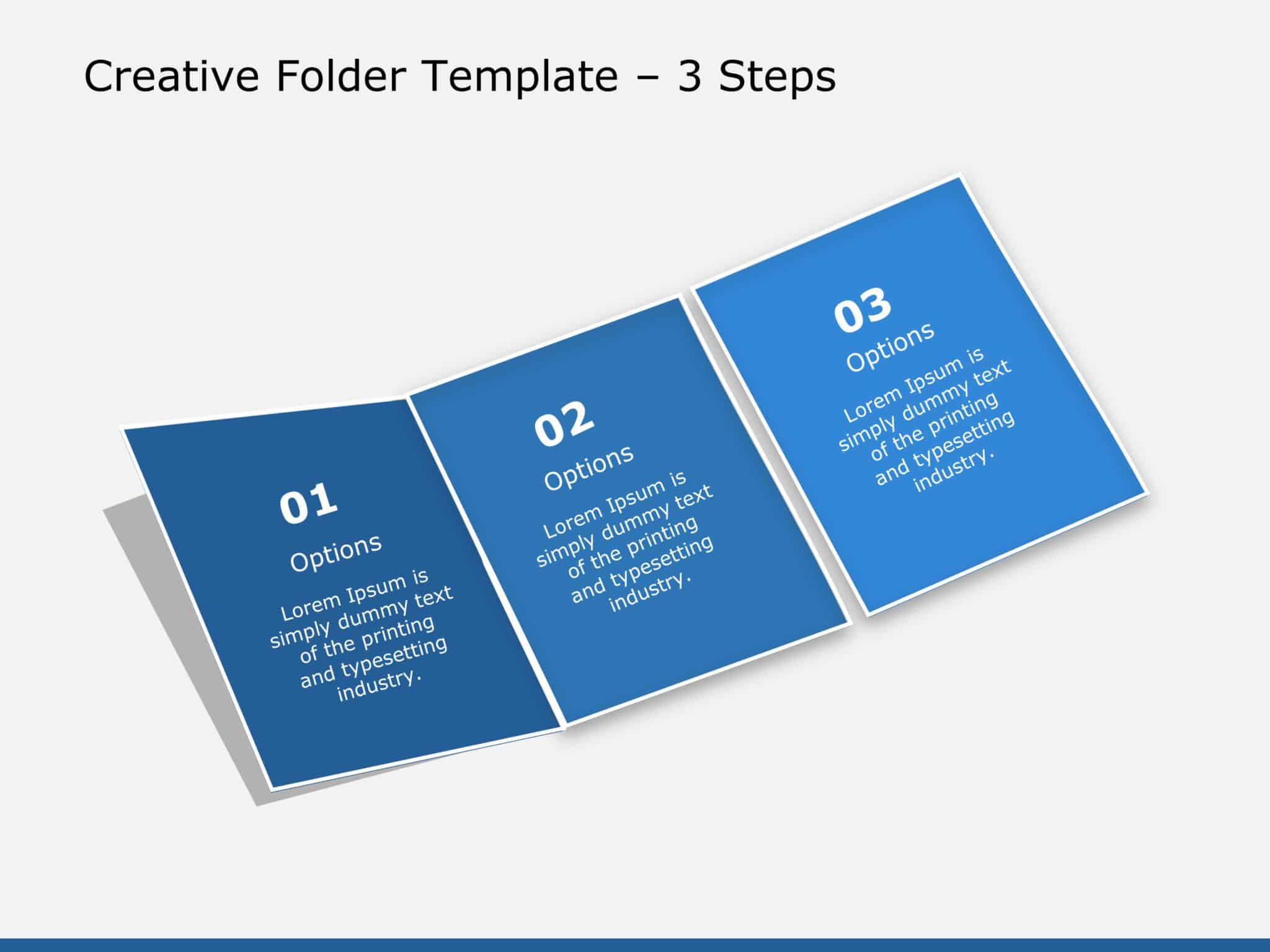 Creative Folder Template – 3 Steps

01
Options
Lorem Ipsum is simply dummy text of the printing and typesetting industry.

02
Options
Lorem Ipsum is simply dummy text of the printing and typesetting industry.

03
Options
Lorem Ipsum is simply dummy text of the printing and typesetting industry.